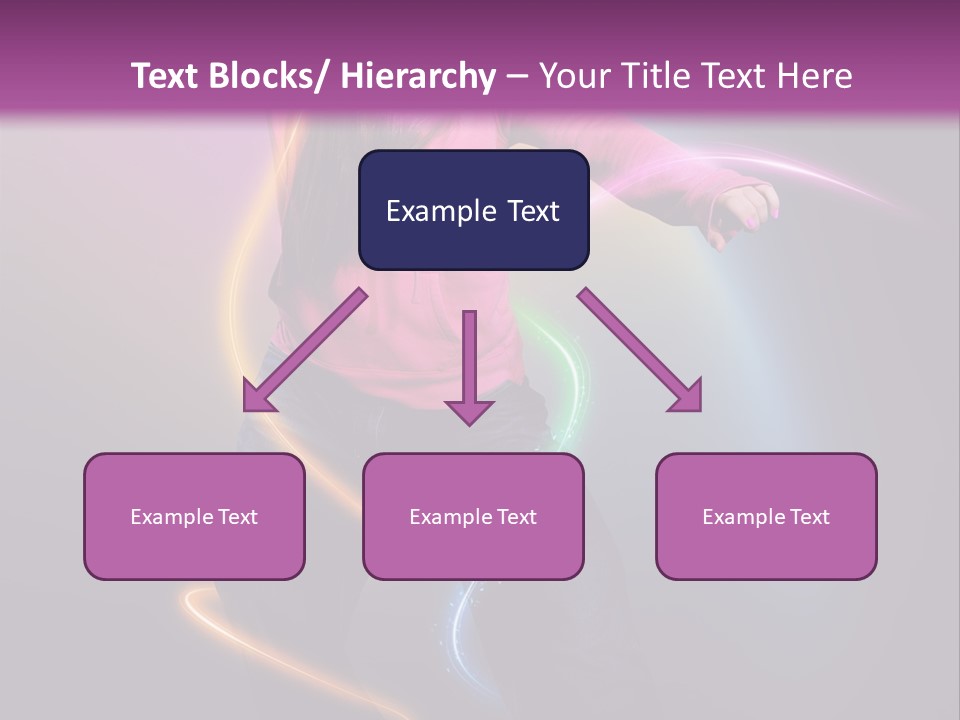 Text Blocks/ Hierarchy – Your Title Text Here

Example Text

Example Text

Example Text

Example Text